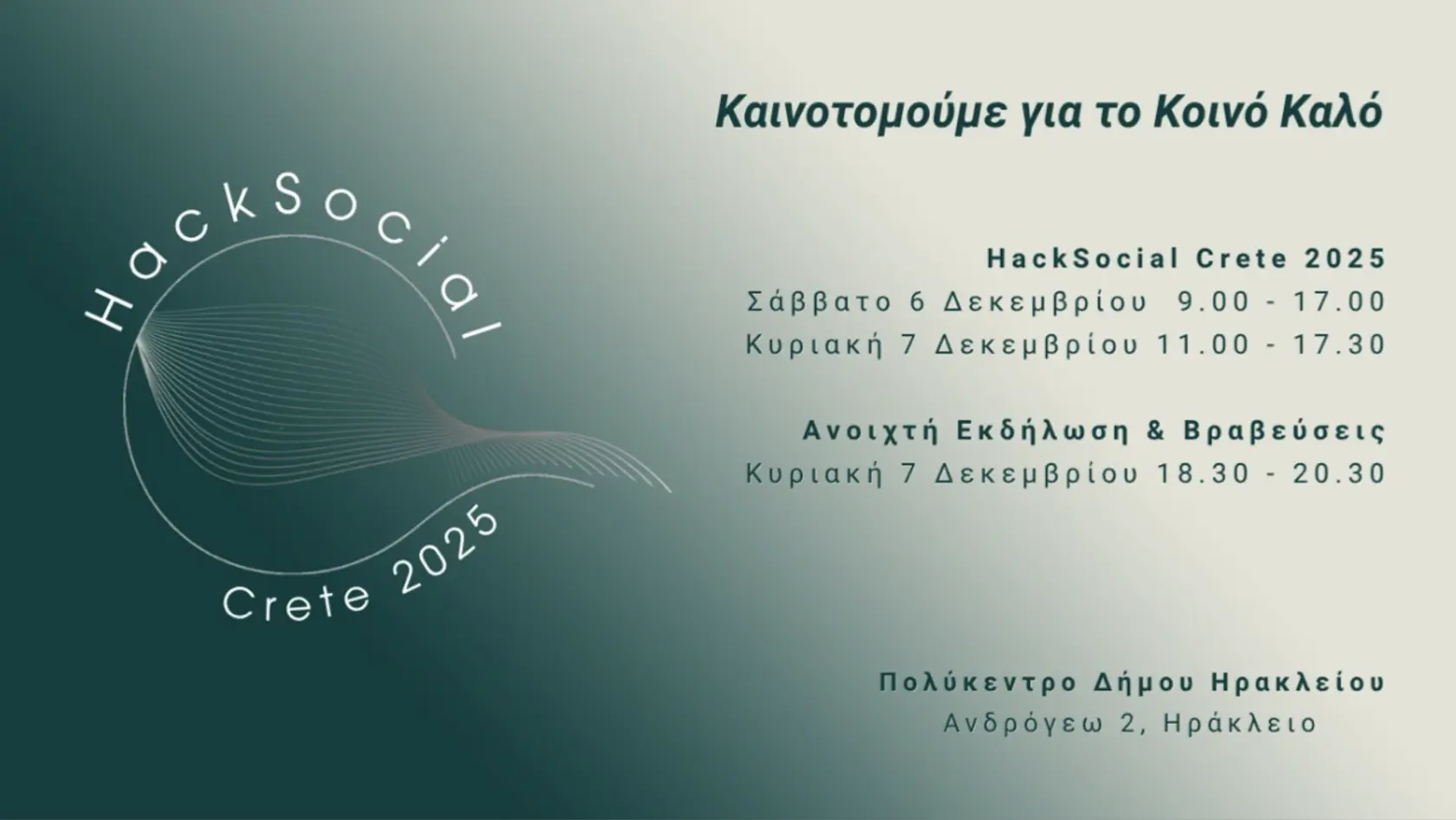 HackSocial
Crete 2025

Καινοτομούμε για το Κοινό Καλό

HackSocial Crete 2025
Σάββατο 6 Δεκεμβρίου 9.00 - 17.00
Κυριακή 7 Δεκεμβρίου 11.00 - 17.30

Ανοιχτή Εκδήλωση & Βραβεύσεις
Κυριακή 7 Δεκεμβρίου 18.30 - 20.30

Πολύκεντρο Δήμου Ηρακλείου
Ανδρόγεω 2, Ηράκλειο